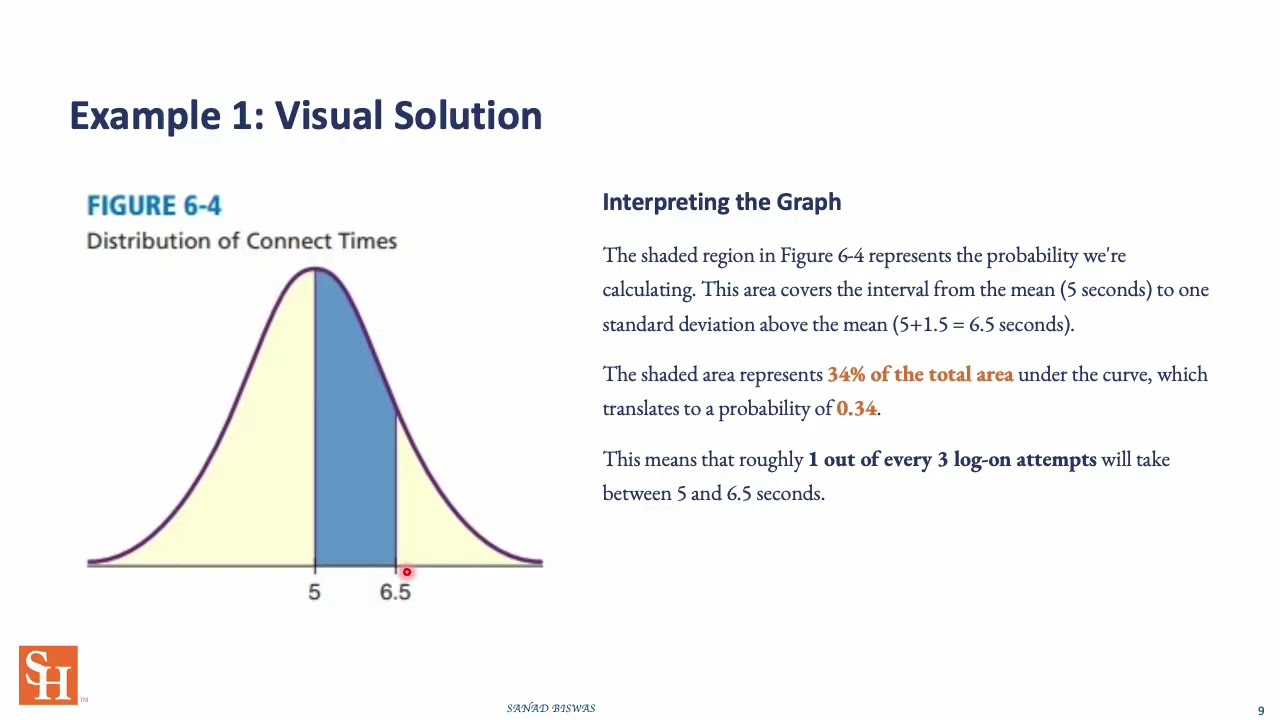 Example 1: Visual Solution

FIGURE 6-4
Distribution of Connect Times

5
6.5

Interpreting the Graph

The shaded region in Figure 6-4 represents the probability we're calculating. This area covers the interval from the mean (5 seconds) to one standard deviation above the mean (5+1.5 = 6.5 seconds).

The shaded area represents 34% of the total area under the curve, which translates to a probability of 0.34.

This means that roughly 1 out of every 3 log-on attempts will take between 5 and 6.5 seconds.

SH

SANAD BISWAS

9